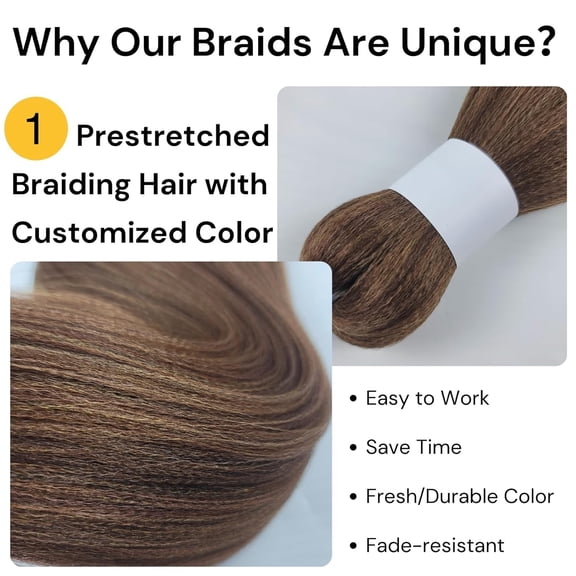 Why Our Braids Are Unique?

1 Prestretched Braiding Hair with Customized Color

• Easy to Work
• Save Time
• Fresh/Durable Color
• Fade-resistant